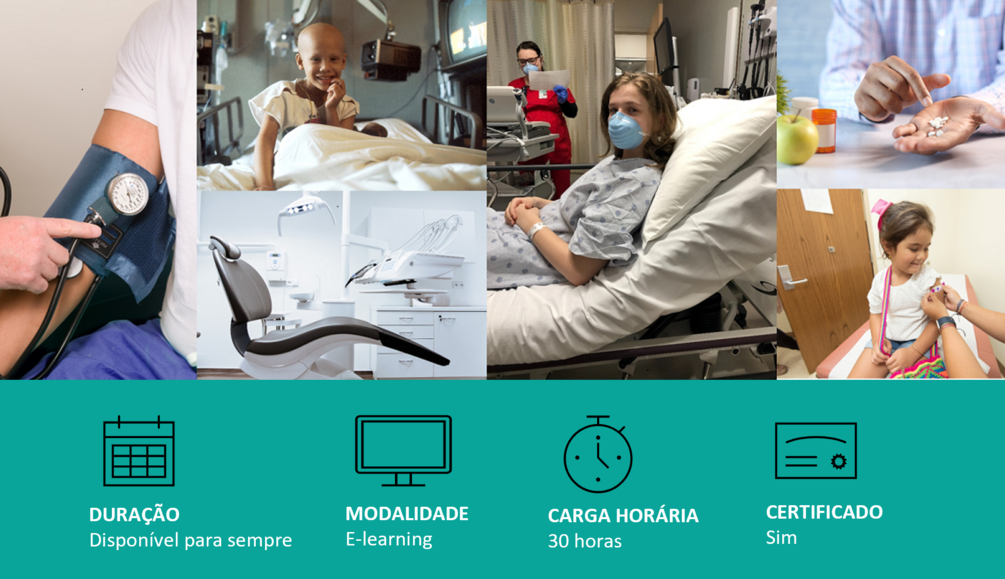 DURAÇÃO
Disponível para sempre

MODALIDADE
E-learning

CARGA HORÁRIA
30 horas

CERTIFICADO
Sim